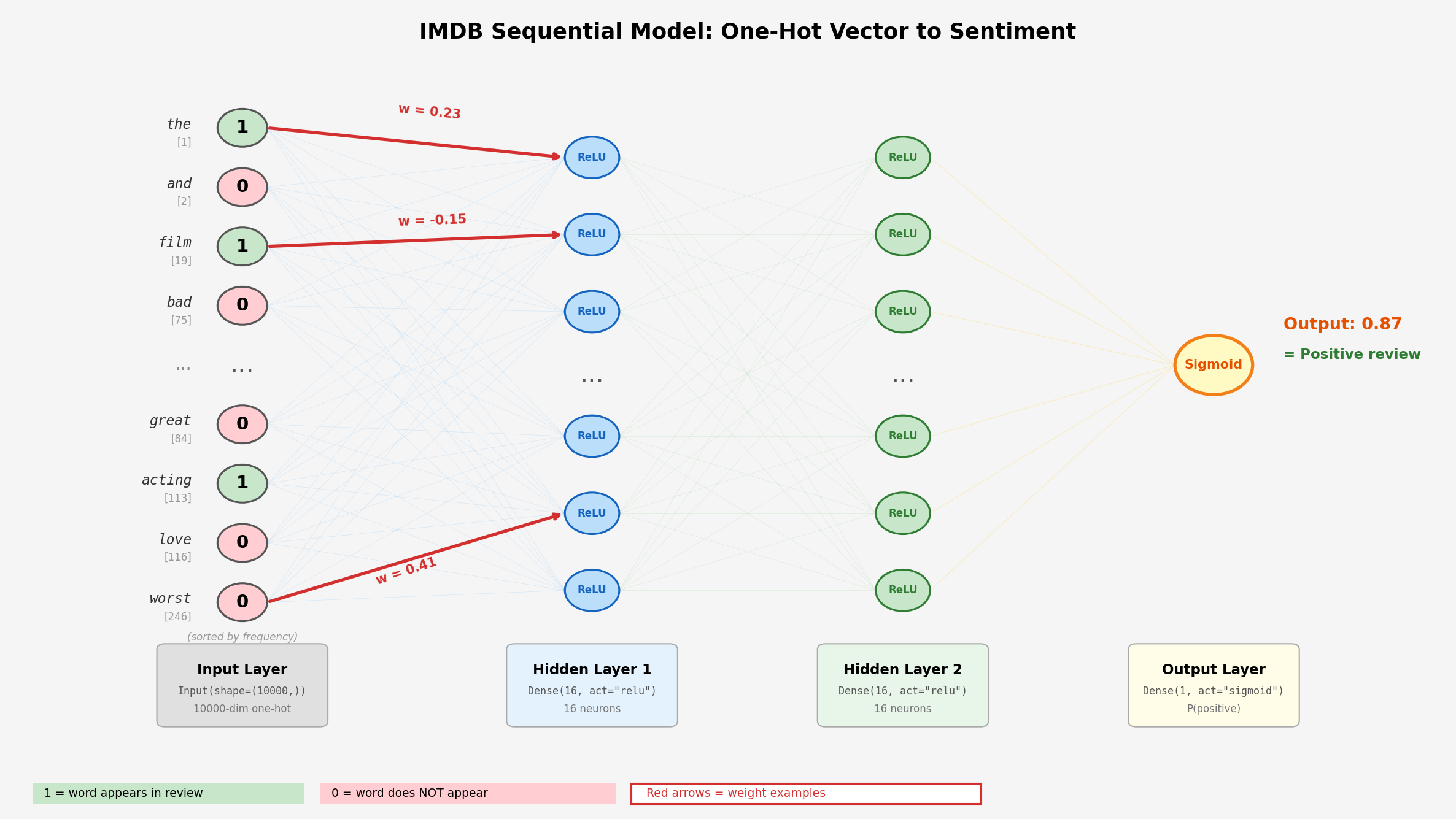 IMDB Sequential Model: One-Hot Vector to Sentiment

the [1] 1
and [2] 0
film [19] 1
bad [75] 0
... ...
great [84] 0
acting [113] 1
love [116] 0
worst [246] 0
(sorted by frequency)

w = 0.23
w = -0.15
w = 0.41

ReLU
ReLU
ReLU
...
ReLU
ReLU
ReLU

ReLU
ReLU
ReLU
...
ReLU
ReLU
ReLU

Sigmoid

Output: 0.87
= Positive review

Input Layer
Input(shape=(10000,))
10000-dim one-hot

Hidden Layer 1
Dense(16, act="relu")
16 neurons

Hidden Layer 2
Dense(16, act="relu")
16 neurons

Output Layer
Dense(1, act="sigmoid")
P(positive)

1 = word appears in review
0 = word does NOT appear
Red arrows = weight examples